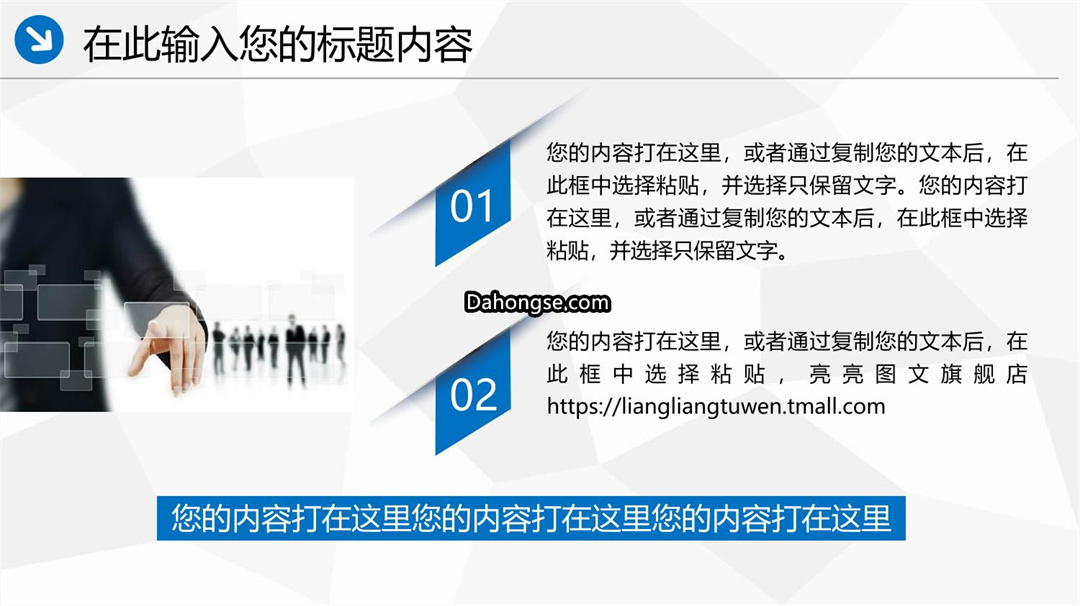 在此输入您的标题内容

01

您的内容打在这里，或者通过复制您的文本后，在此框中选择粘贴，并选择只保留文字。您的内容打在这里，或者通过复制您的文本后，在此框中选择粘贴，并选择只保留文字。

Dahongse.com

02

您的内容打在这里，或者通过复制您的文本后，在此框中选择粘贴，亮亮图文旗舰店 https://liangliangtuwen.tmall.com

您的内容打在这里您的内容打在这里您的内容打在这里